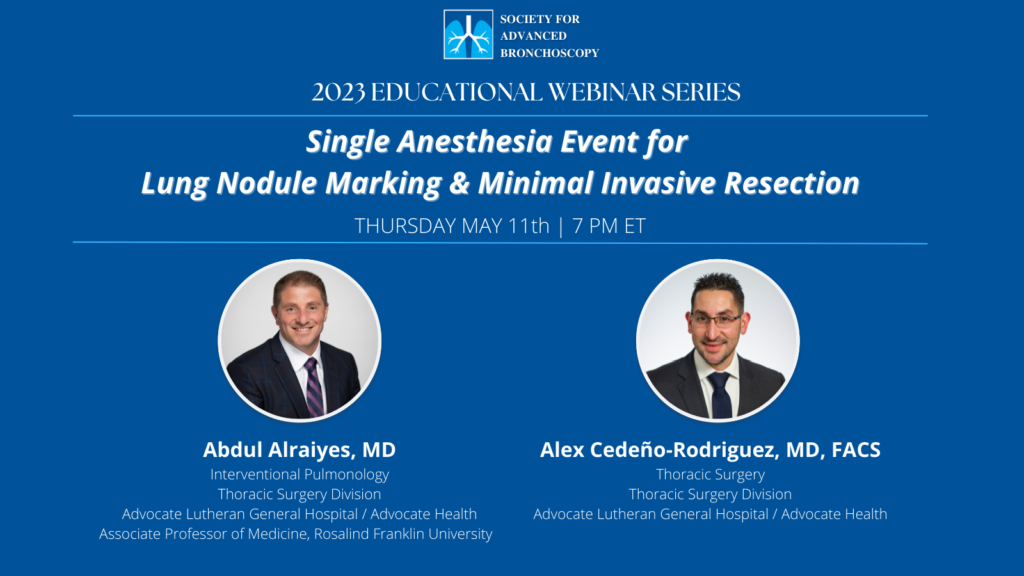 SOCIETY FOR ADVANCED BRONCHOSCOPY

2023 EDUCATIONAL WEBINAR SERIES

Single Anesthesia Event for Lung Nodule Marking & Minimal Invasive Resection

THURSDAY MAY 11th | 7 PM ET

Abdul Alraiyes, MD
Interventional Pulmonology
Thoracic Surgery Division
Advocate Lutheran General Hospital / Advocate Health
Associate Professor of Medicine, Rosalind Franklin University

Alex Cedeño-Rodriguez, MD, FACS
Thoracic Surgery
Thoracic Surgery Division
Advocate Lutheran General Hospital / Advocate Health